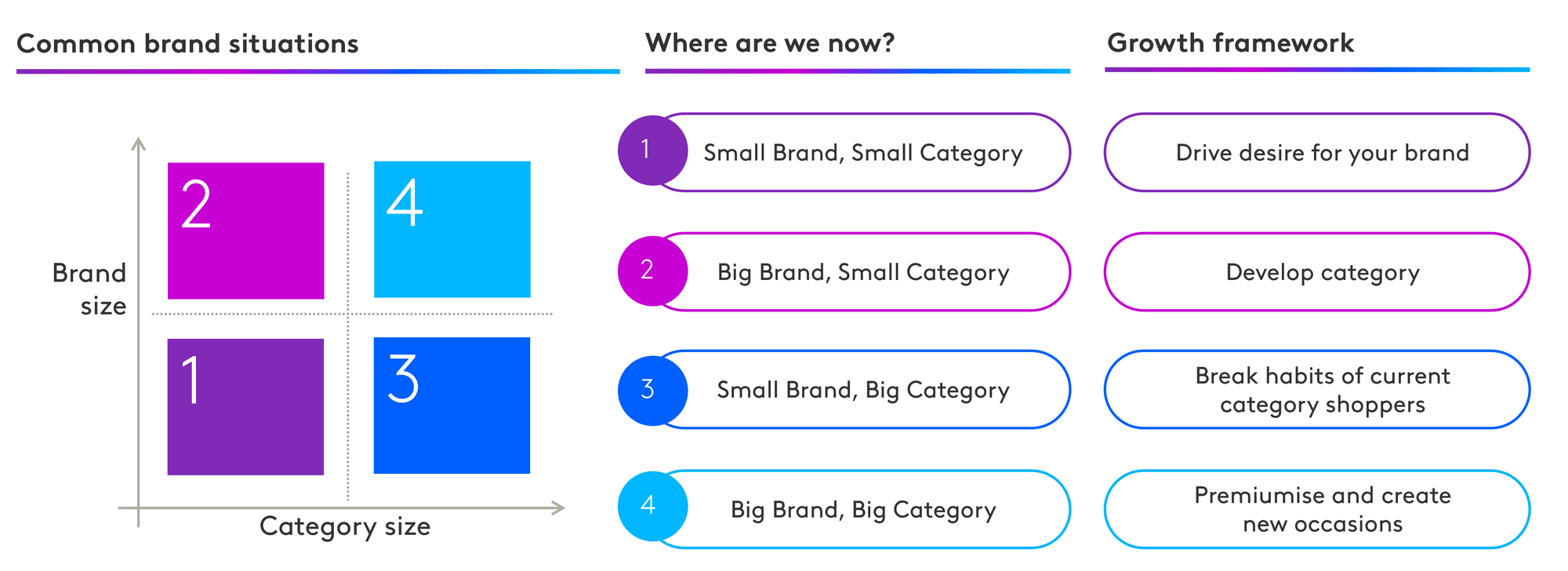 Common brand situations

Brand size

2

4

1

3

Category size

Where are we now?

1 Small Brand, Small Category

2 Big Brand, Small Category

3 Small Brand, Big Category

4 Big Brand, Big Category

Growth framework

Drive desire for your brand

Develop category

Break habits of current category shoppers

Premiumise and create new occasions